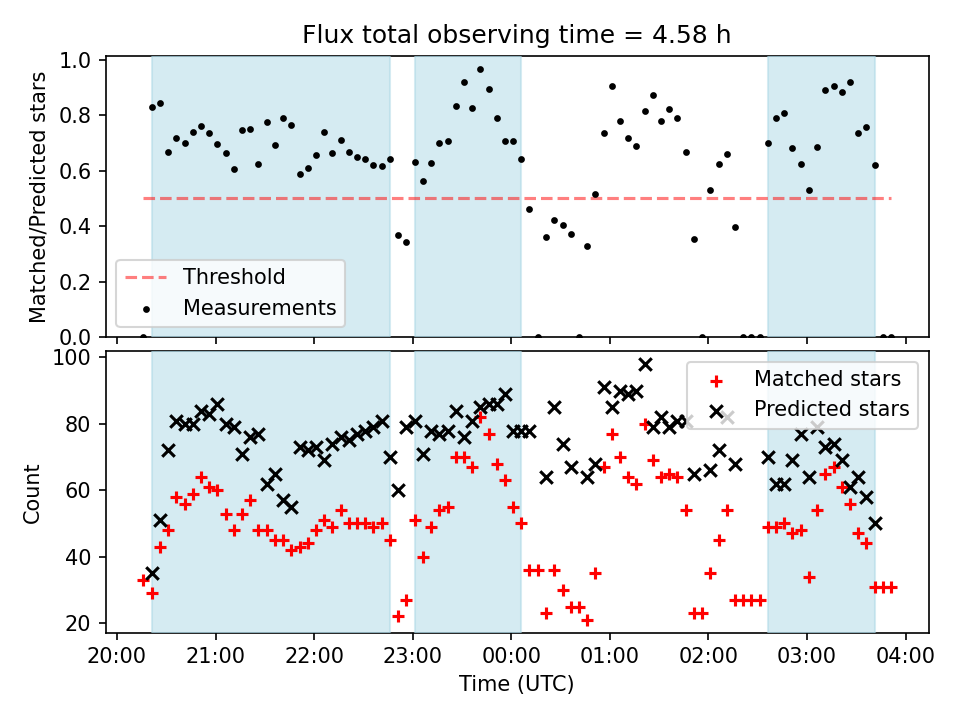 Flux total observing time = 4.58 h

Matched/Predicted stars

1.0
0.8
0.6
0.4
0.2
0.0

Threshold
Measurements

Count

100
80
60
40
20

Matched stars
Predicted stars

20:00
21:00
22:00
23:00
00:00
01:00
02:00
03:00
04:00

Time (UTC)